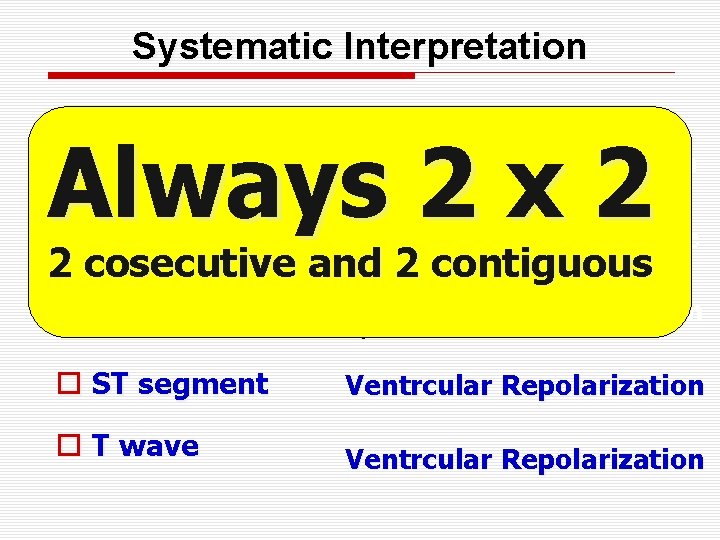 Systematic Interpretation

Always 2 x 2

2 cosecutive and 2 contiguous

ST segment Ventrcular Repolarization

T wave Ventrcular Repolarization